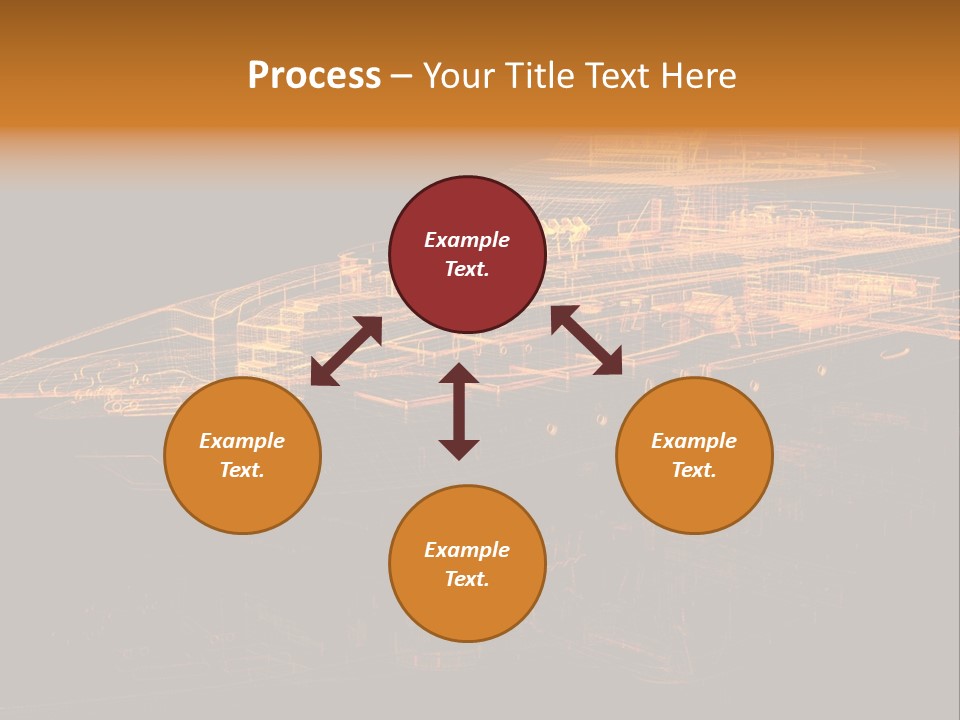 Process – Your Title Text Here

Example Text.

Example Text.

Example Text.

Example Text.